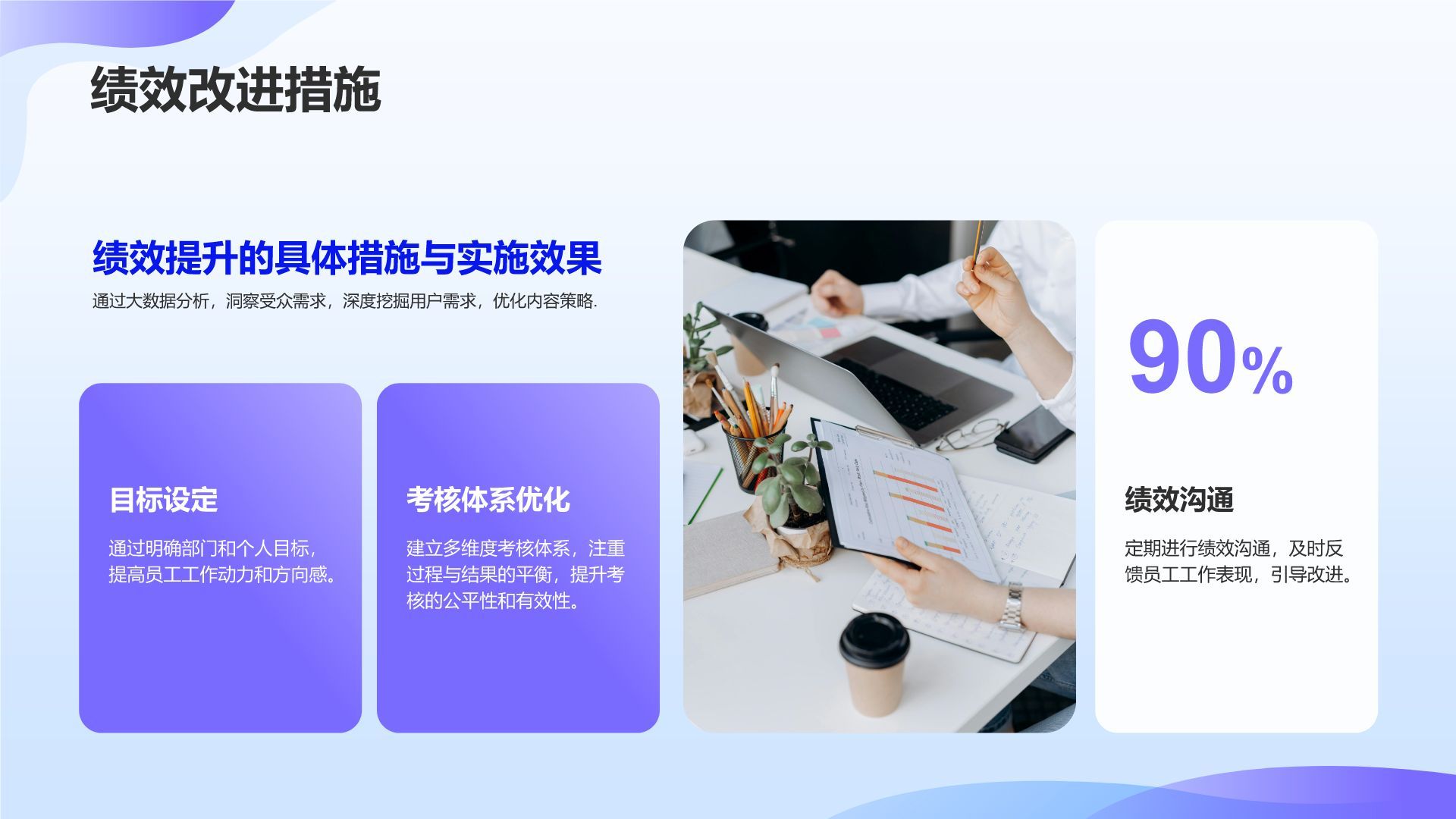 绩效改进措施

绩效提升的具体措施与实施效果

通过大数据分析，洞察受众需求，深度挖掘用户需求，优化内容策略.

目标设定

通过明确部门和个人目标，提高员工工作动力和方向感。

考核体系优化

建立多维度考核体系，注重过程与结果的平衡，提升考核的公平性和有效性。

90%

绩效沟通

定期进行绩效沟通，及时反馈员工工作表现，引导改进。